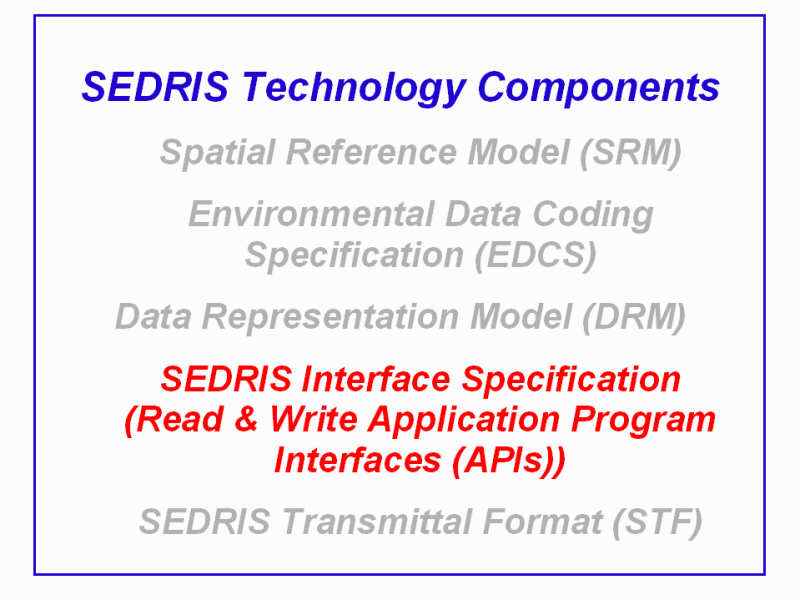 SEDRIS Technology Components

Spatial Reference Model (SRM)

Environmental Data Coding Specification (EDCS)

Data Representation Model (DRM)

SEDRIS Interface Specification (Read & Write Application Program Interfaces (APIs))

SEDRIS Transmittal Format (STF)